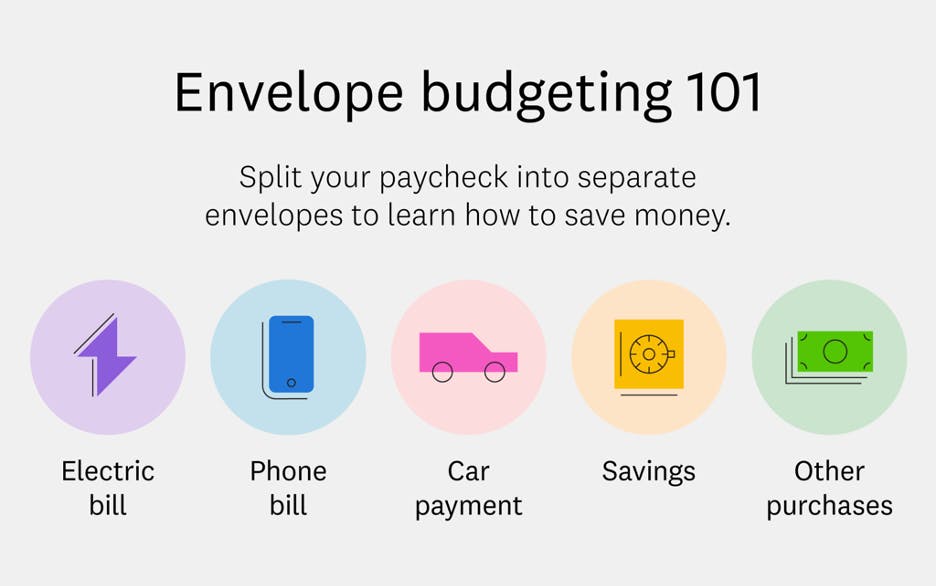 Envelope budgeting 101

Split your paycheck into separate envelopes to learn how to save money.

Electric bill

Phone bill

Car payment

Savings

Other purchases